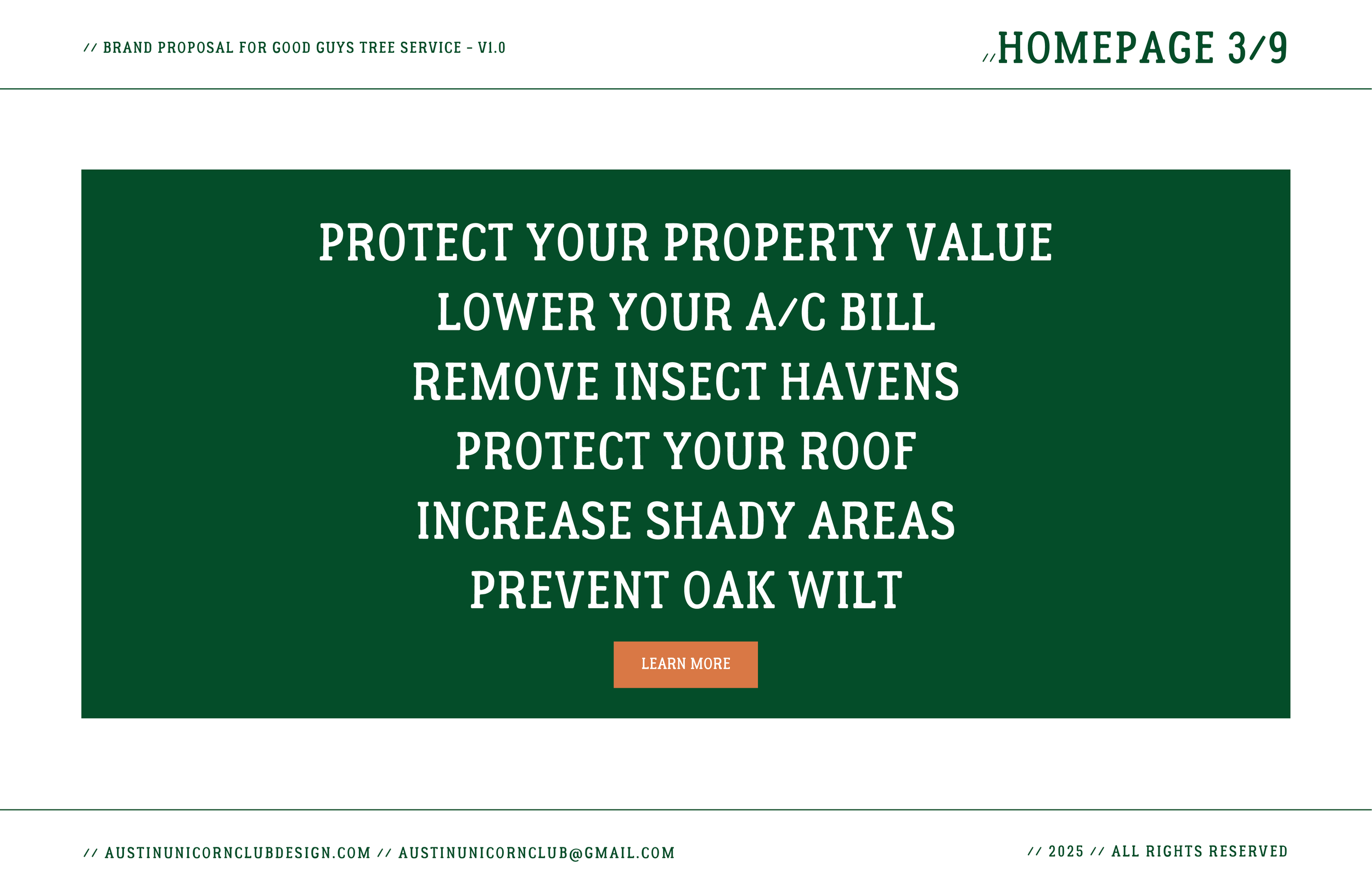 // BRAND PROPOSAL FOR GOOD GUYS TREE SERVICE - V1.0

//HOMEPAGE 3/9

PROTECT YOUR PROPERTY VALUE
LOWER YOUR A/C BILL
REMOVE INSECT HAVENS
PROTECT YOUR ROOF
INCREASE SHADY AREAS
PREVENT OAK WILT

LEARN MORE

// AUSTINUNICORNCLUBDESIGN.COM // AUSTINUNICORNCLUB@GMAIL.COM

// 2025 // ALL RIGHTS RESERVED